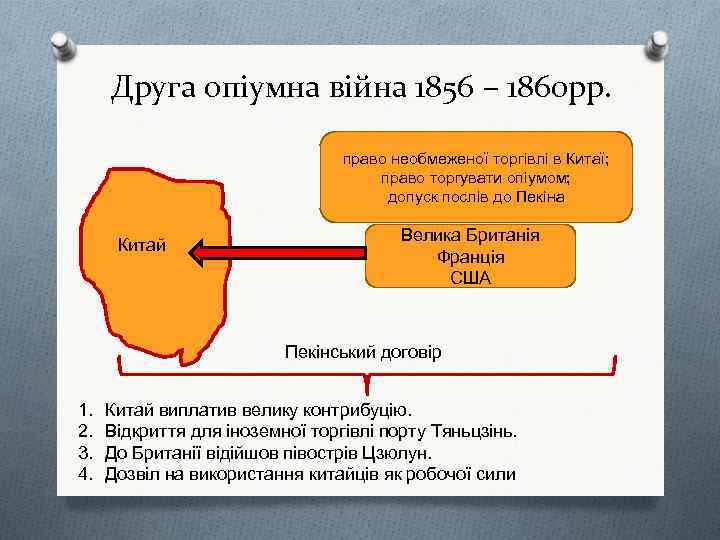 Друга опіумна війна 1856 – 1860рр.

право необмеженої торгівлі в Китаї;
право торгувати опіумом;
допуск послів до Пекіна

Китай

Велика Британія
Франція
США

Пекінський договір

1. Китай виплатив велику контрибуцію.
2. Відкриття для іноземної торгівлі порту Тяньцзінь.
3. До Британії відійшов півострів Цзюлун.
4. Дозвіл на використання китайців як робочої сили